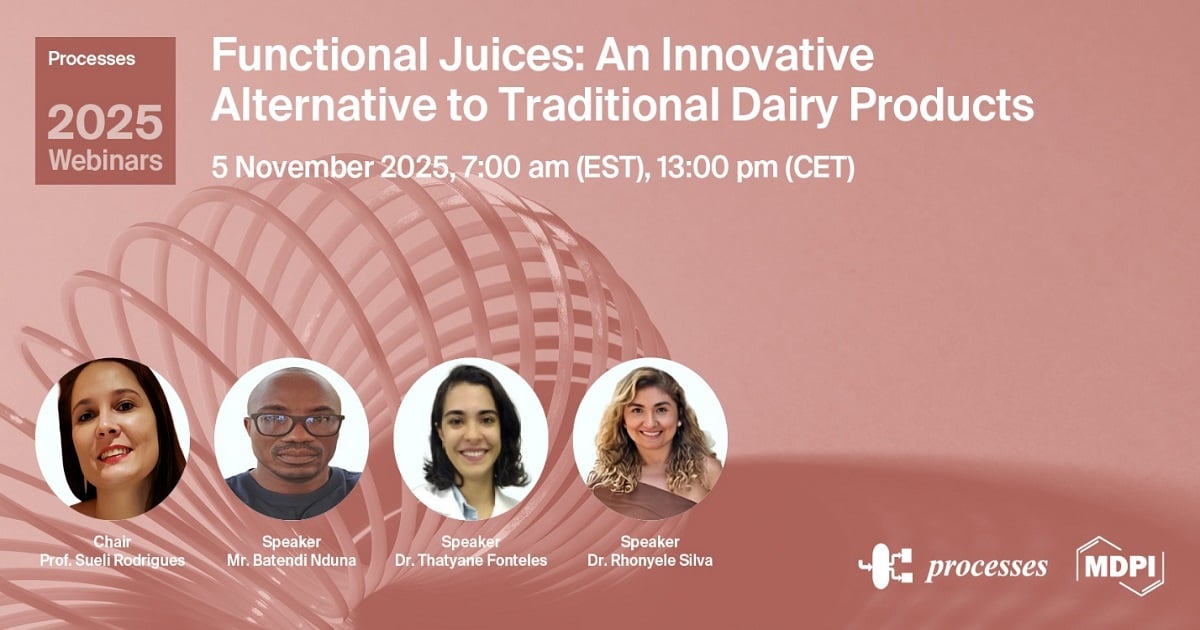 Processes
2025
Webinars

Functional Juices: An Innovative Alternative to Traditional Dairy Products

5 November 2025, 7:00 am (EST), 13:00 pm (CET)

Chair
Prof. Sueli Rodrigues

Speaker
Mr. Batendi Nduna

Speaker
Dr. Thatyane Fonteles

Speaker
Dr. Rhonyele Silva

processes

MDPI